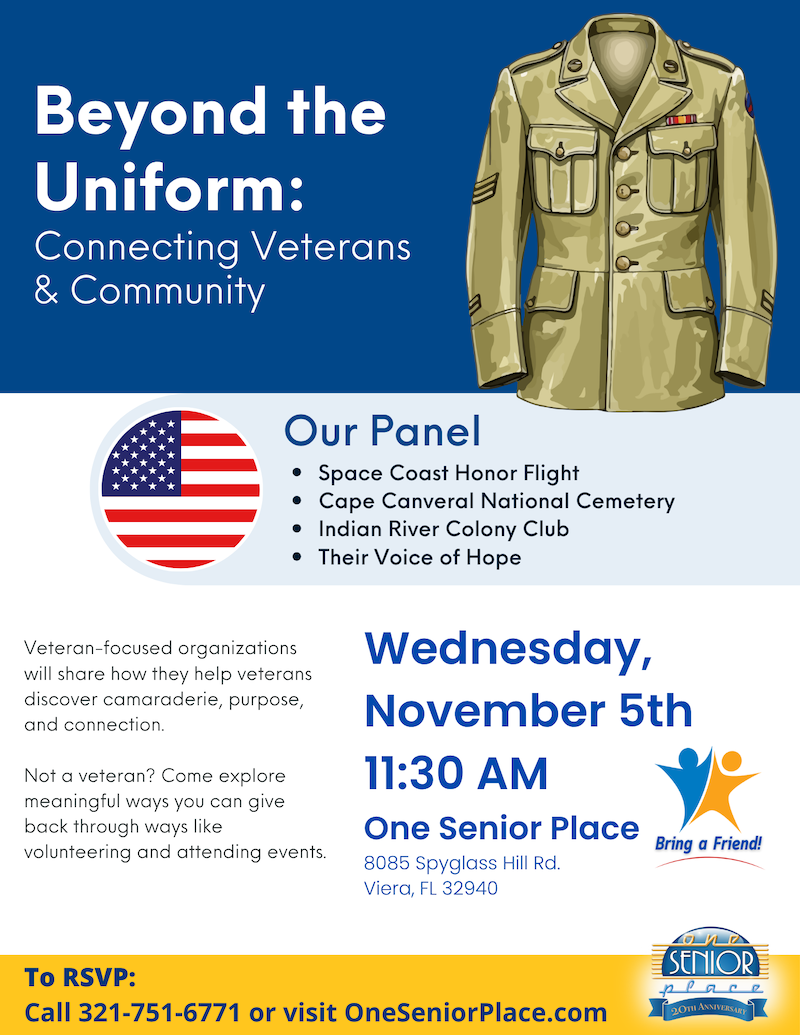 Beyond the Uniform:
Connecting Veterans & Community

Our Panel
• Space Coast Honor Flight
• Cape Canveral National Cemetery
• Indian River Colony Club
• Their Voice of Hope

Veteran-focused organizations will share how they help veterans discover camaraderie, purpose, and connection.

Not a veteran? Come explore meaningful ways you can give back through ways like volunteering and attending events.

Wednesday, November 5th
11:30 AM
One Senior Place
8085 Spyglass Hill Rd.
Viera, FL 32940

Bring a Friend!

To RSVP:
Call 321-751-6771 or visit OneSeniorPlace.com

one SENIOR place
20TH ANNIVERSARY